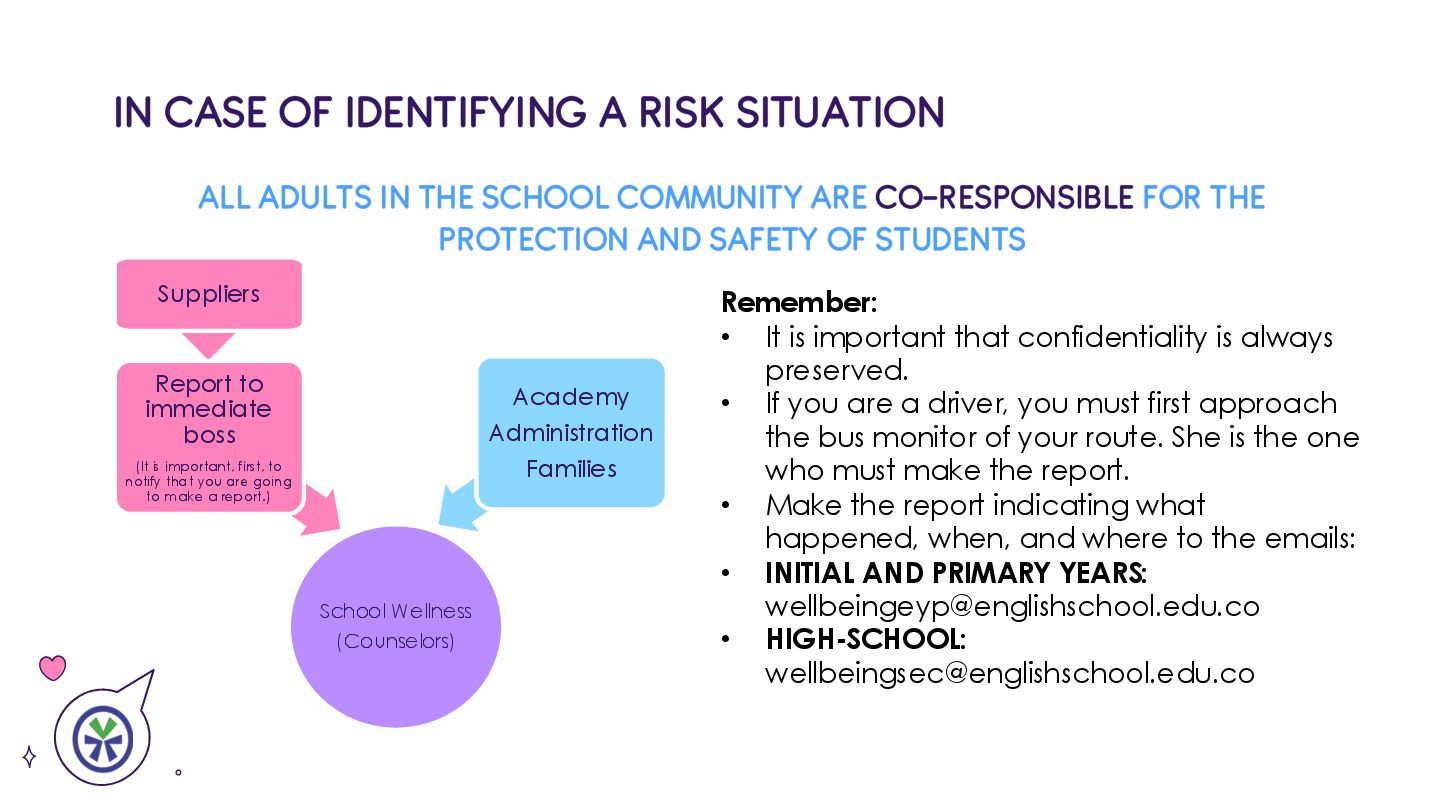 IN CASE OF IDENTIFYING A RISK SITUATION

ALL ADULTS IN THE SCHOOL COMMUNITY ARE CO-RESPONSIBLE FOR THE PROTECTION AND SAFETY OF STUDENTS

Suppliers

Report to immediate boss

(It is important, first, to notify that you are going to make a report.)

Academy
Administration
Families

School Wellness
(Counselors)

Remember:
• It is important that confidentiality is always preserved.
• If you are a driver, you must first approach the bus monitor of your route. She is the one who must make the report.
• Make the report indicating what happened, when, and where to the emails:
• INITIAL AND PRIMARY YEARS: wellbeingeyp@englishschool.edu.co
• HIGH-SCHOOL: wellbeingsec@englishschool.edu.co